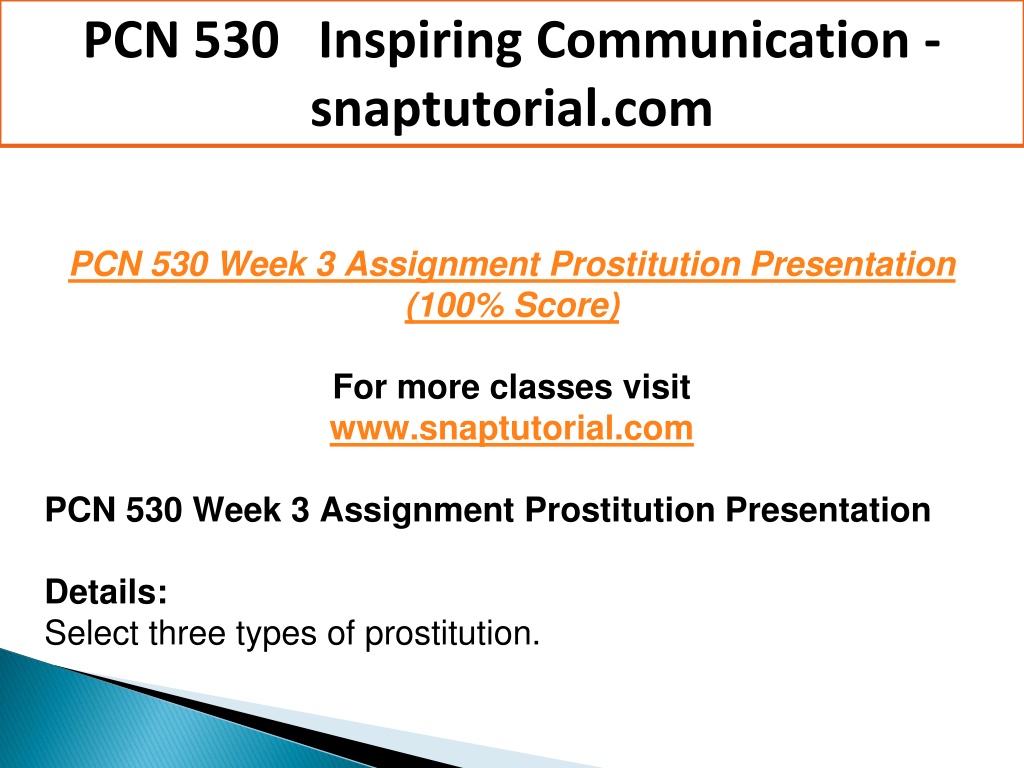 PCN 530 Inspiring Communication - snaptutorial.com

PCN 530 Week 3 Assignment Prostitution Presentation (100% Score)

For more classes visit
www.snaptutorial.com

PCN 530 Week 3 Assignment Prostitution Presentation

Details:
Select three types of prostitution.